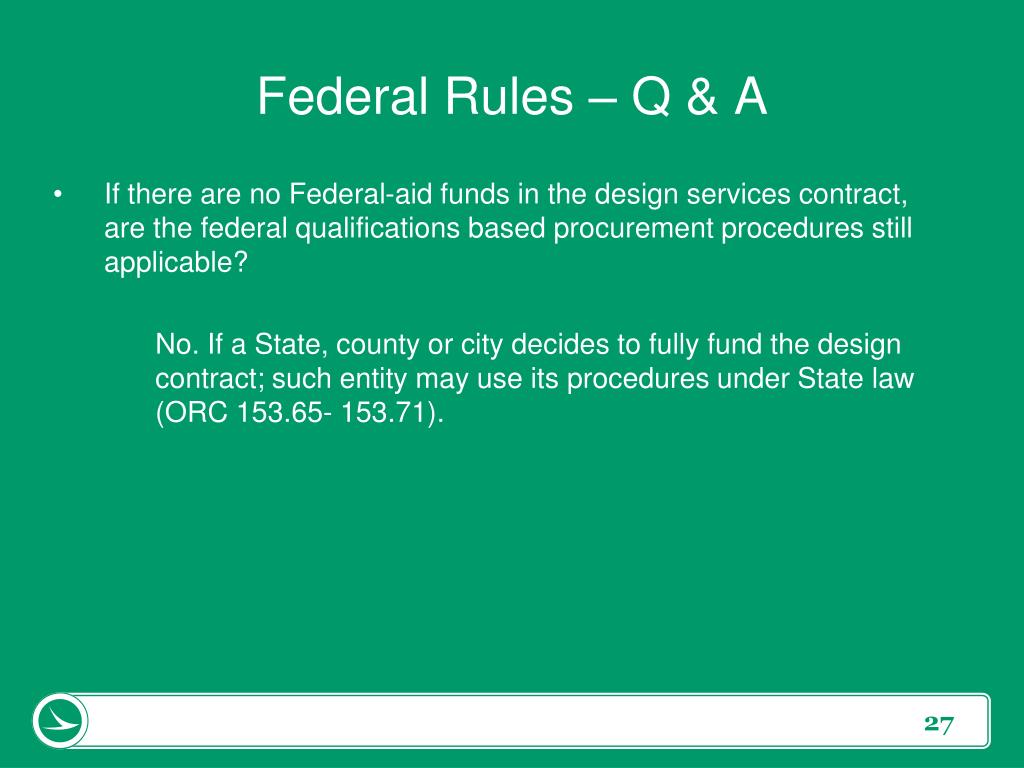 Federal Rules – Q & A

• If there are no Federal-aid funds in the design services contract, are the federal qualifications based procurement procedures still applicable?

No. If a State, county or city decides to fully fund the design contract; such entity may use its procedures under State law (ORC 153.65- 153.71).

27